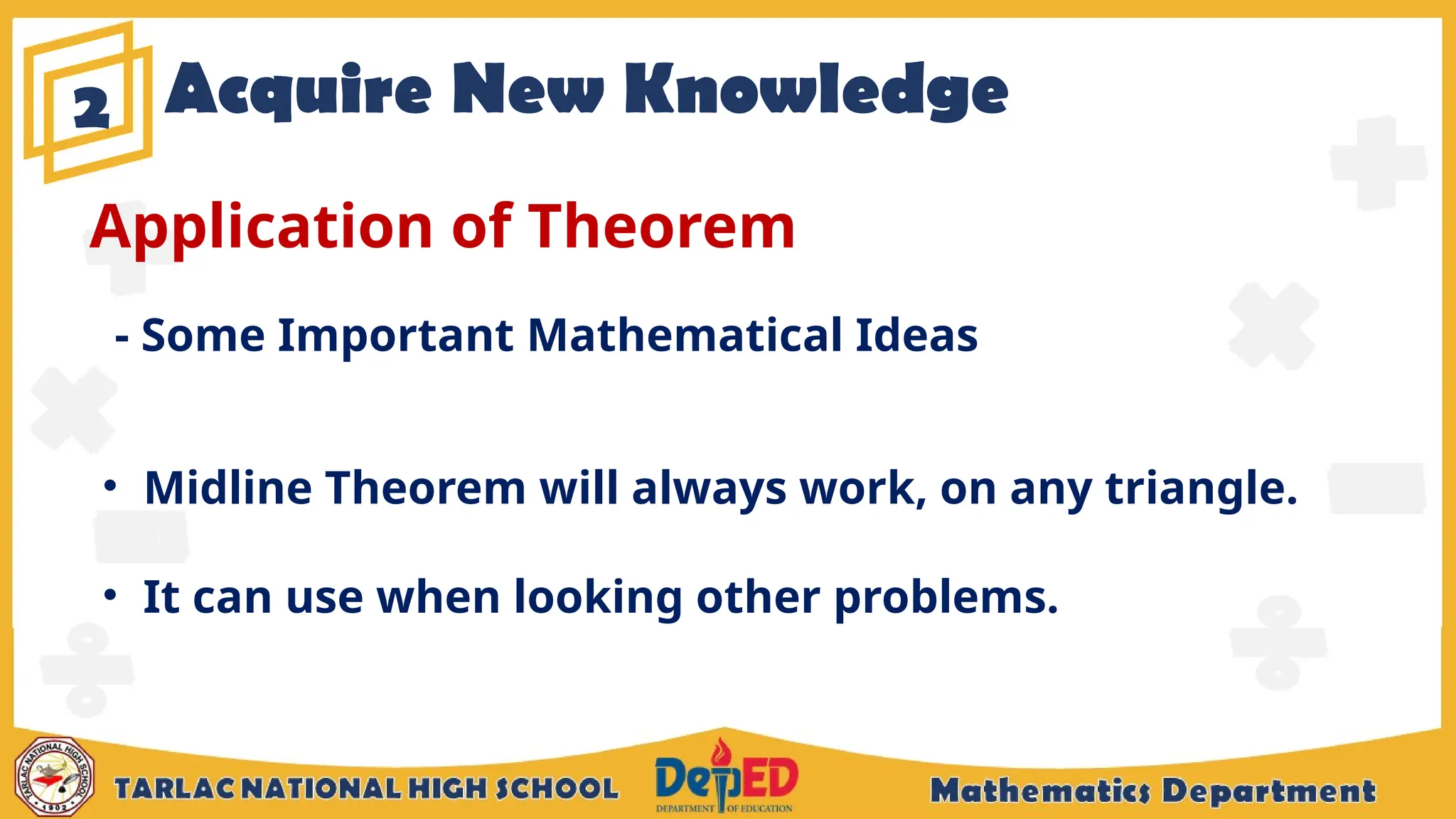 2 Acquire New Knowledge

Application of Theorem

- Some Important Mathematical Ideas

• Midline Theorem will always work, on any triangle.

• It can use when looking other problems.

TARLAC NATIONAL HIGH SCHOOL 1902

TARLAC NATIONAL HIGH SCHOOL

DepED DEPARTMENT OF EDUCATION

Mathematics Department